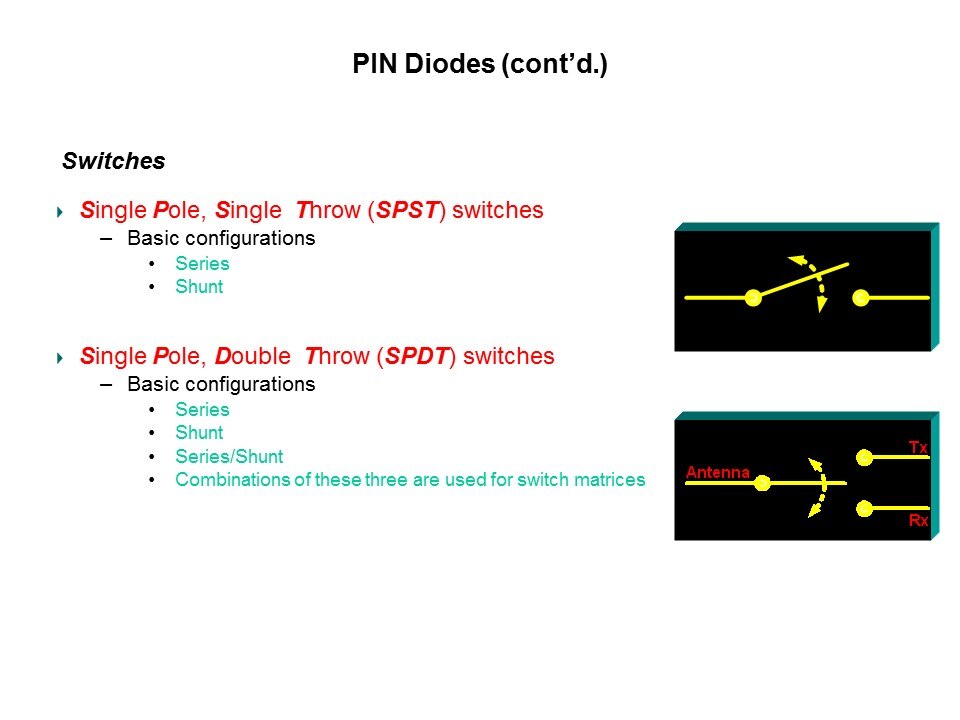 PIN Diodes (cont'd.)

Switches

Single Pole, Single Throw (SPST) switches
– Basic configurations
• Series
• Shunt

Single Pole, Double Throw (SPDT) switches
– Basic configurations
• Series
• Shunt
• Series/Shunt
• Combinations of these three are used for switch matrices

Antenna
Tx
Rx